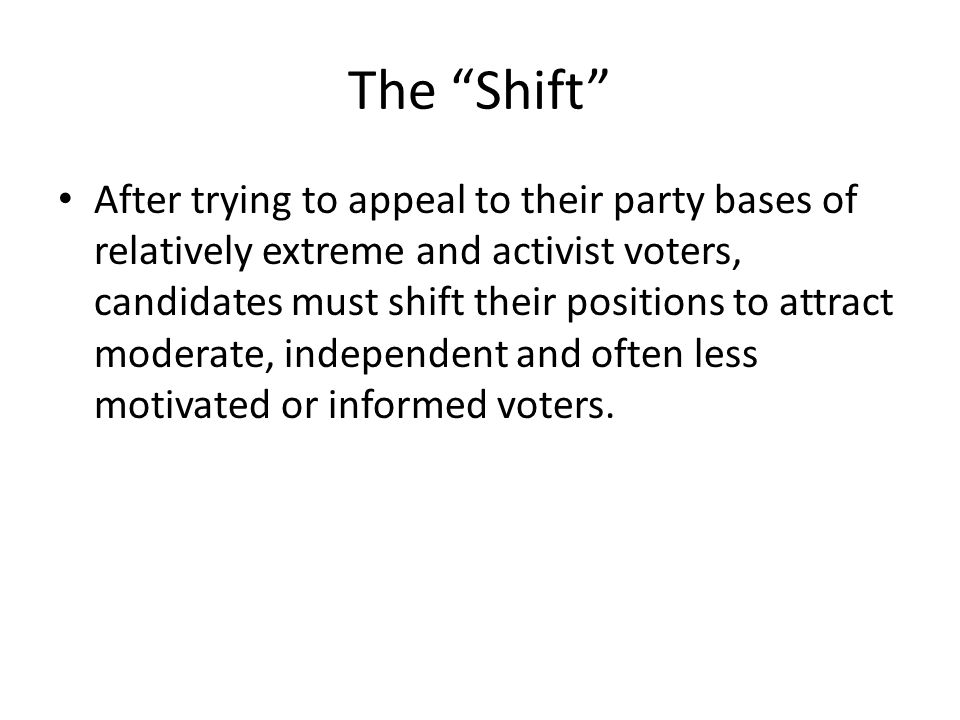 The “Shift”

• After trying to appeal to their party bases of relatively extreme and activist voters, candidates must shift their positions to attract moderate, independent and often less motivated or informed voters.